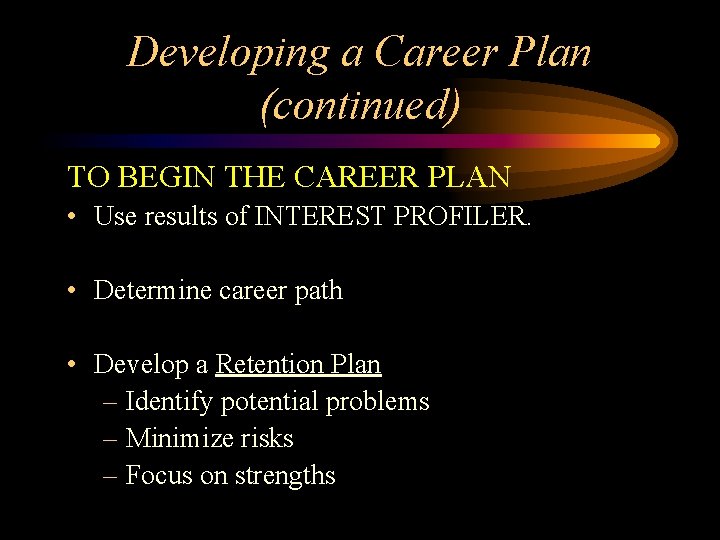 Developing a Career Plan (continued)

TO BEGIN THE CAREER PLAN

• Use results of INTEREST PROFILER.

• Determine career path

• Develop a Retention Plan
– Identify potential problems
– Minimize risks
– Focus on strengths